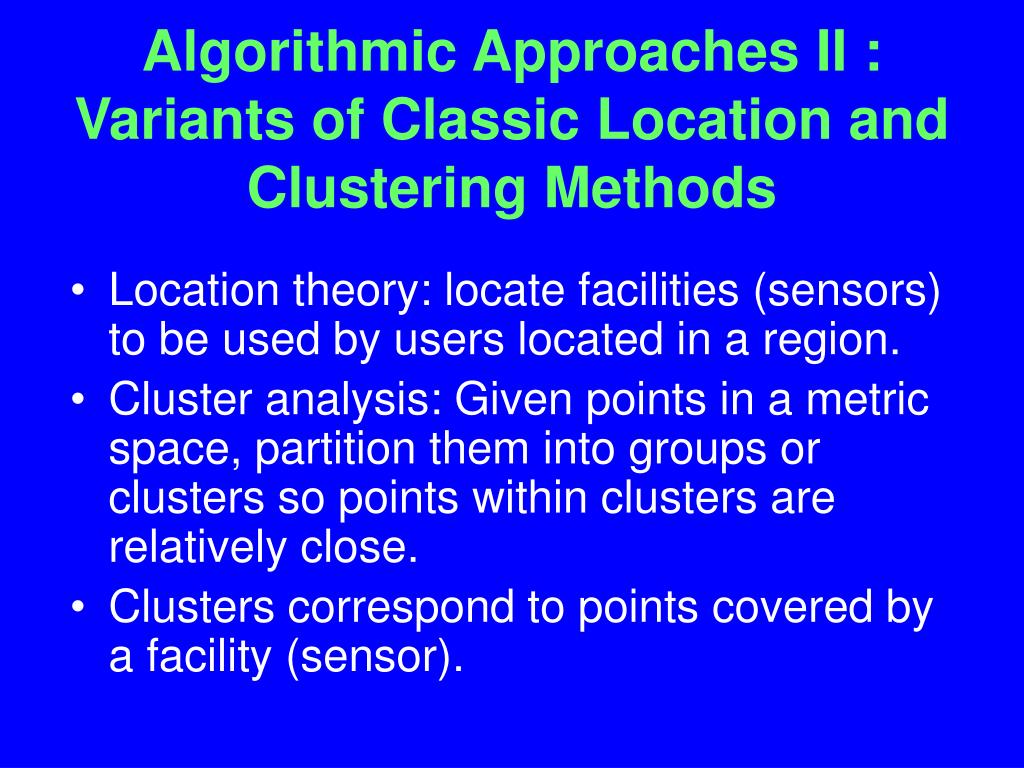 Algorithmic Approaches II : Variants of Classic Location and Clustering Methods

• Location theory: locate facilities (sensors) to be used by users located in a region.
• Cluster analysis: Given points in a metric space, partition them into groups or clusters so points within clusters are relatively close.
• Clusters correspond to points covered by a facility (sensor).